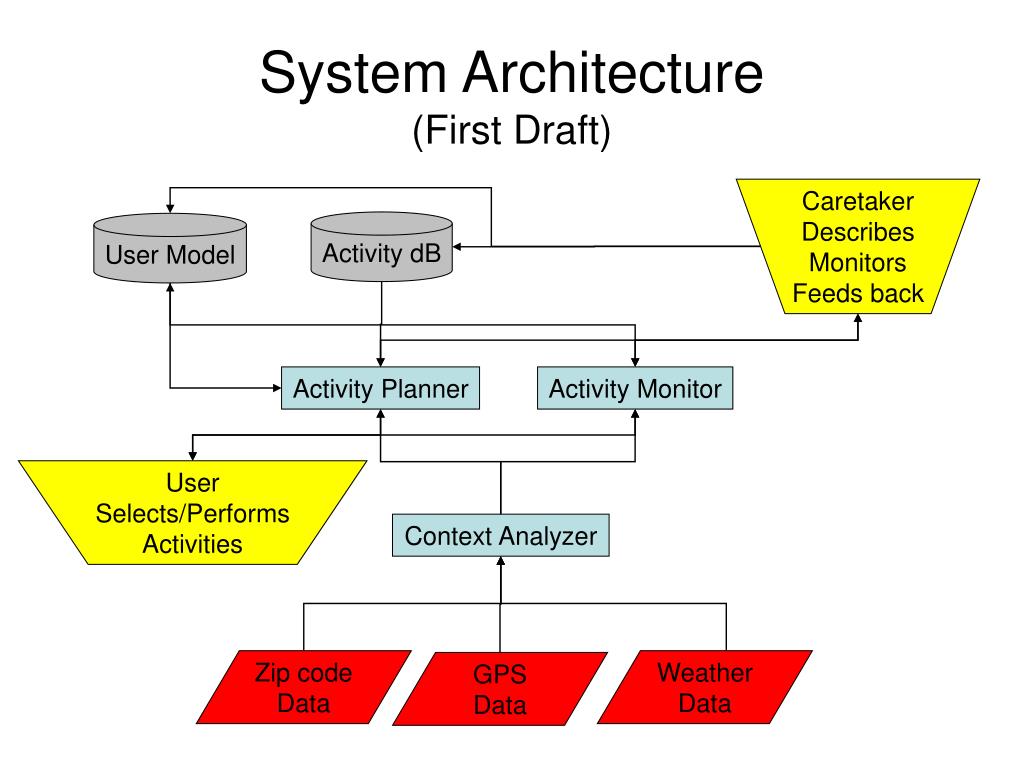 System Architecture
(First Draft)

User Model

Activity dB

Caretaker
Describes
Monitors
Feeds back

Activity Planner

Activity Monitor

User
Selects/Performs
Activities

Context Analyzer

Zip code
Data

GPS
Data

Weather
Data